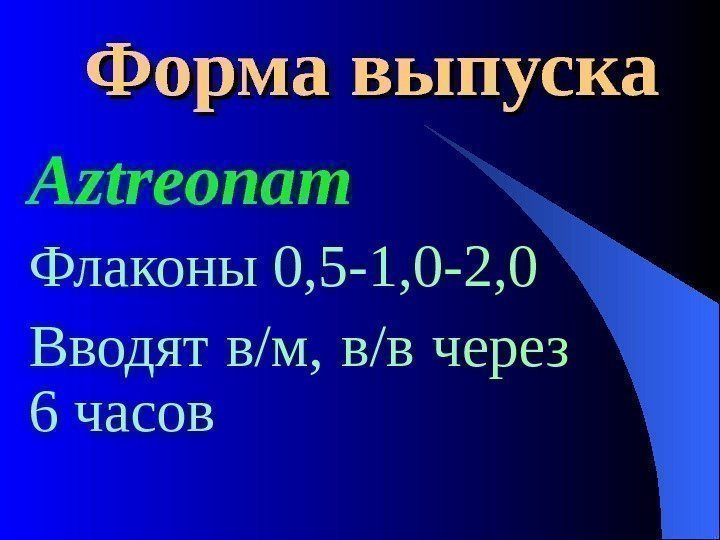 Форма выпуска

Aztreonam

Флаконы 0,5-1,0-2,0

Вводят в/м, в/в через 6 часов